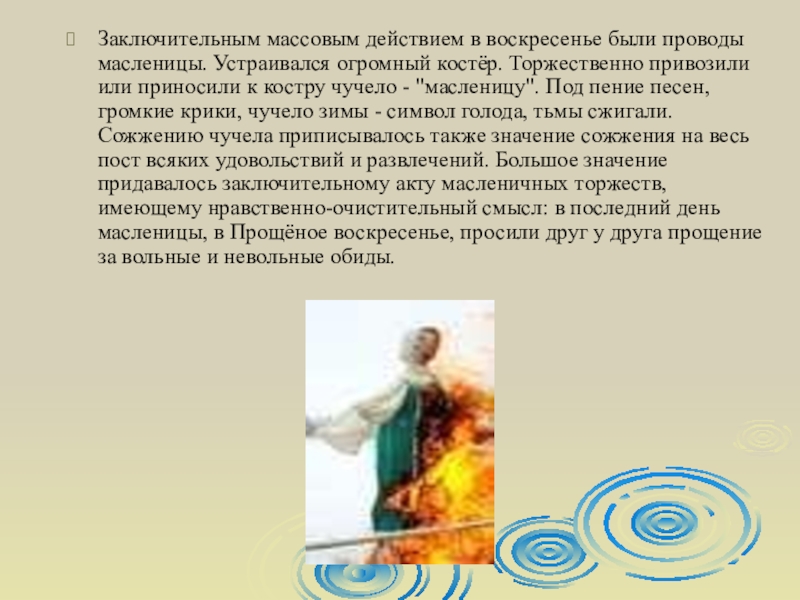 Заключительным массовым действием в воскресенье были проводы масленицы. Устраивался огромный костёр. Торжественно привозили или приносили к костру чучело - "масленицу". Под пение песен, громкие крики, чучело зимы - символ голода, тьмы сжигали. Сожжению чучела приписывалось также значение сожжения на весь пост всяких удовольствий и развлечений. Большое значение придавалось заключительному акту масленичных торжеств, имеющему нравственно-очистительный смысл: в последний день масленицы, в Прощёное воскресенье, просили друг у друга прощение за вольные и невольные обиды.